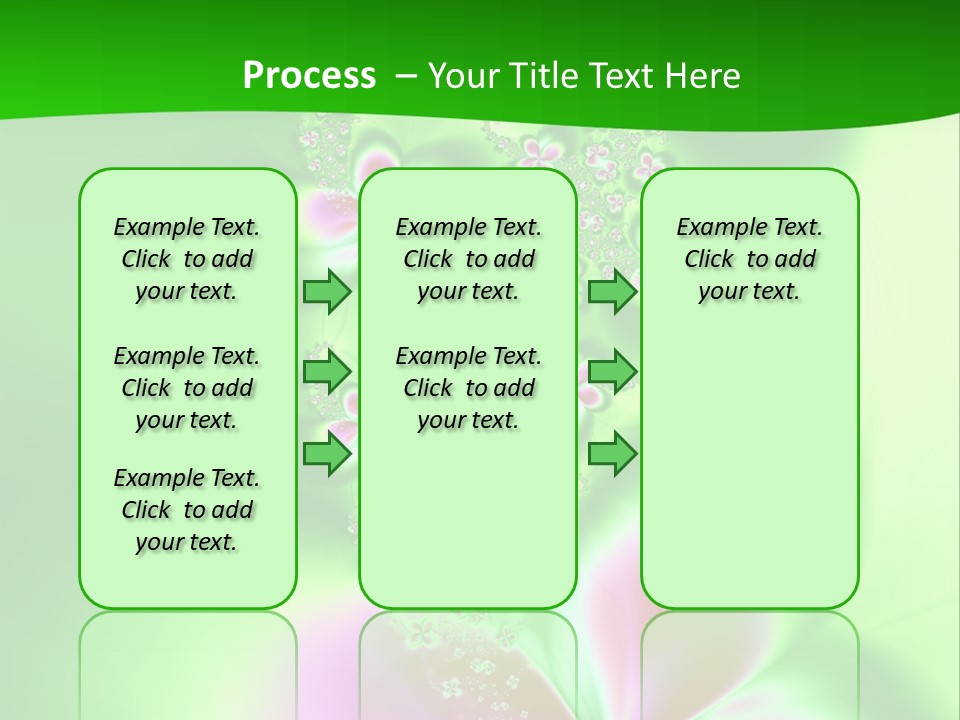 Process – Your Title Text Here

Example Text. Click to add your text.

Example Text. Click to add your text.

Example Text. Click to add your text.

Example Text. Click to add your text.

Example Text. Click to add your text.

Example Text. Click to add your text.